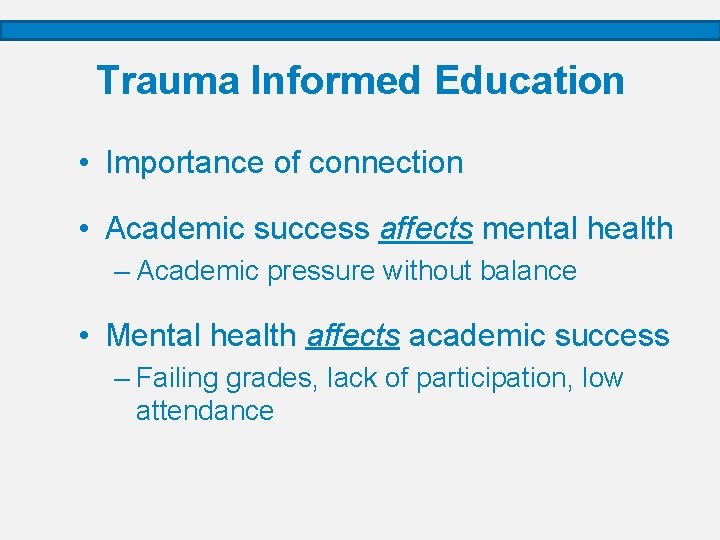 Trauma Informed Education

• Importance of connection

• Academic success affects mental health

– Academic pressure without balance

• Mental health affects academic success

– Failing grades, lack of participation, low attendance